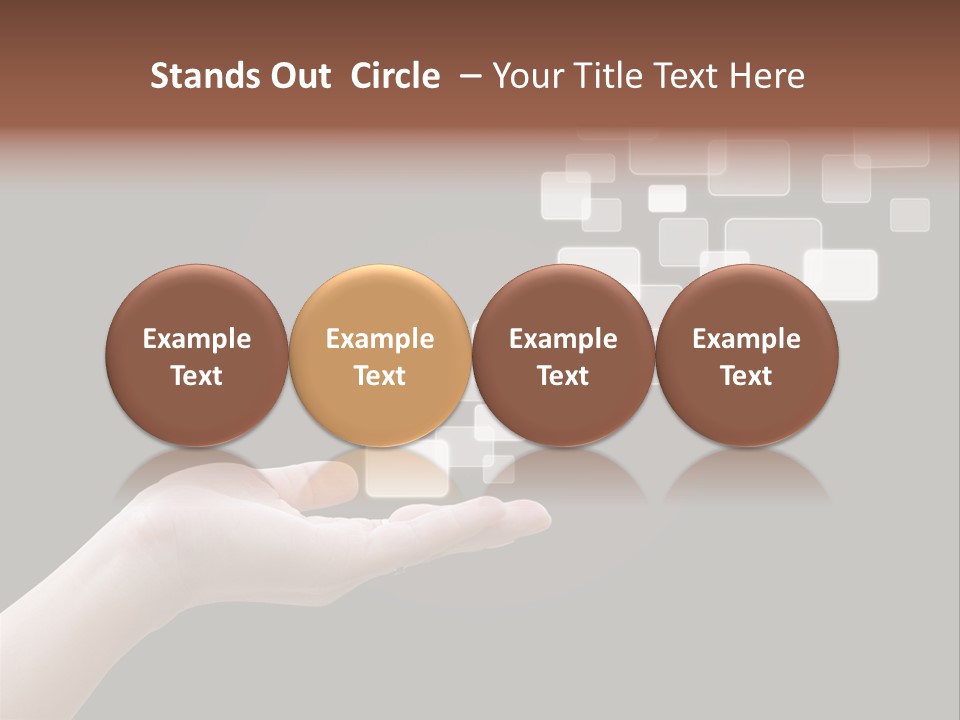 Stands Out Circle – Your Title Text Here

Example Text

Example Text

Example Text

Example Text